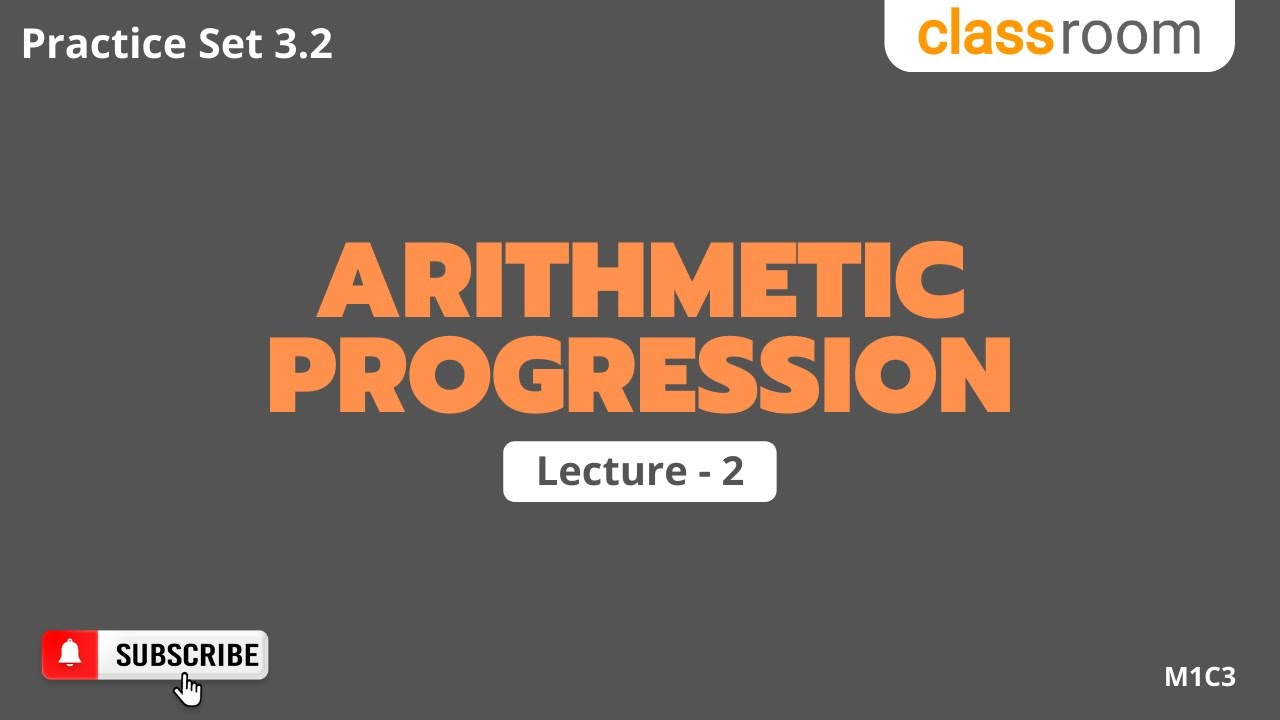 Practice Set 3.2

classroom

ARITHMETIC PROGRESSION

Lecture - 2

SUBSCRIBE

M1C3